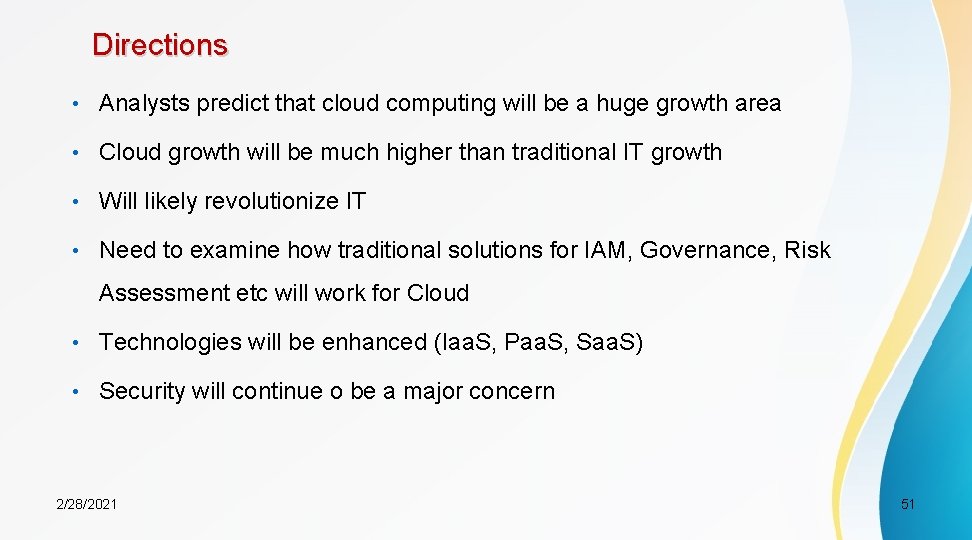 Directions

• Analysts predict that cloud computing will be a huge growth area

• Cloud growth will be much higher than traditional IT growth

• Will likely revolutionize IT

• Need to examine how traditional solutions for IAM, Governance, Risk Assessment etc will work for Cloud

• Technologies will be enhanced (IaaS, PaaS, SaaS)

• Security will continue o be a major concern

2/28/2021

51